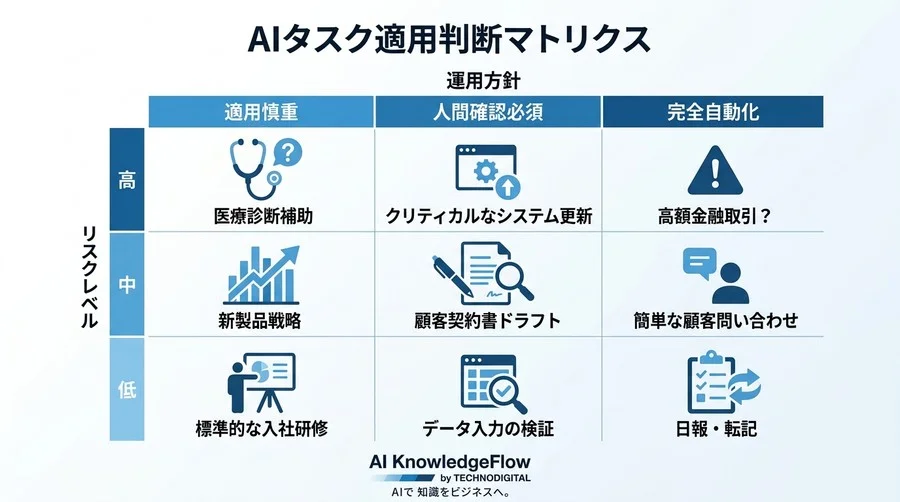 AIタスク適用判断マトリクス

運用方針

リスクレベル

|  | 適用慎重 | 人間確認必須 | 完全自動化 |
|---|---|---|---|
| 高 | 医療診断補助 | クリティカルなシステム更新 | 高額金融取引？ |
| 中 | 新製品戦略 | 顧客契約書ドラフト | 簡単な顧客問い合わせ |
| 低 | 標準的な入社研修 | データ入力の検証 | 日報・転記 |

AI KnowledgeFlow
by TECHNODIGITAL
AIで 知識をビジネスへ。